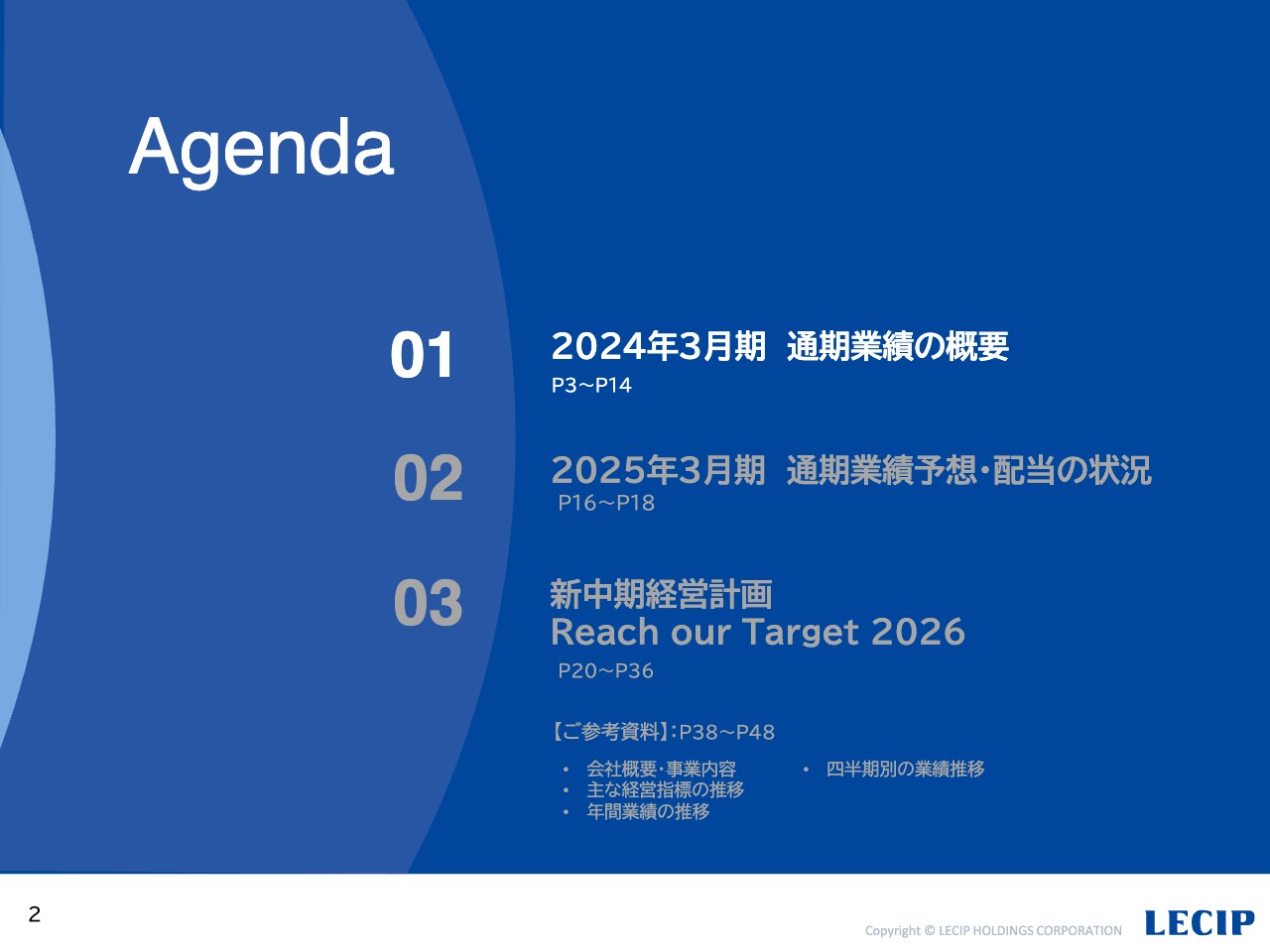 Agenda

01
2024年3月期 通期業績の概要
P3~P14

02
2025年3月期 通期業績予想・配当の状況
P16~P18

03
新中期経営計画
Reach our Target 2026
P20~P36

【ご参考資料】:P38~P48

• 会社概要・事業内容
• 主な経営指標の推移
• 年間業績の推移

• 四半期別の業績推移

2

Copyright © LECIP HOLDINGS CORPORATION

LECIP